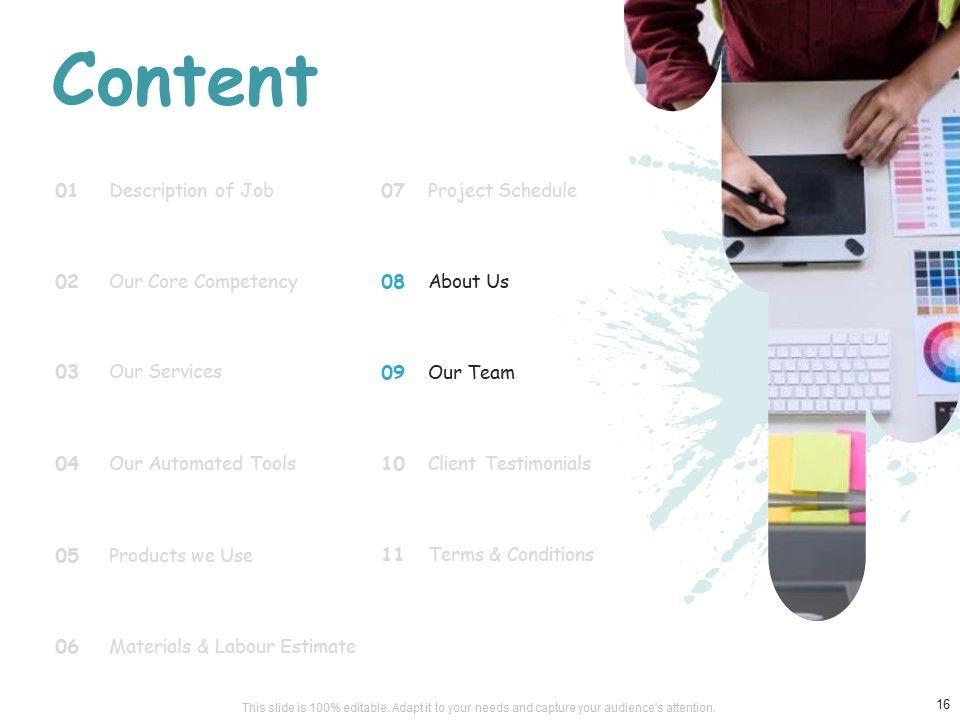 Content

01 Description of Job

02 Our Core Competency

03 Our Services

04 Our Automated Tools

05 Products we Use

06 Materials & Labour Estimate

07 Project Schedule

08 About Us

09 Our Team

10 Client Testimonials

11 Terms & Conditions

This slide is 100% editable. Adapt it to your needs and capture your audience's attention.

16